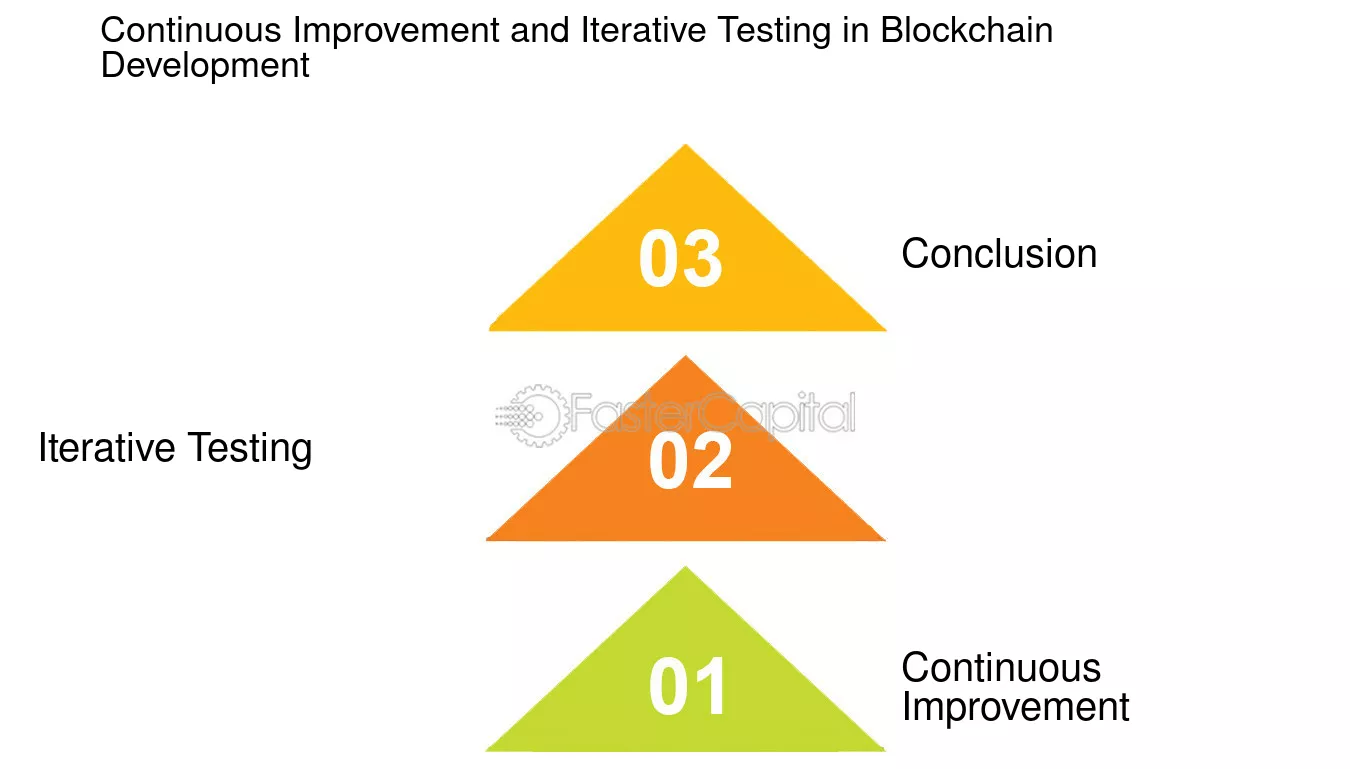 Continuous Improvement and Iterative Testing in Blockchain Development

03

Conclusion

FasterCapital

Iterative Testing

02

01

Continuous Improvement